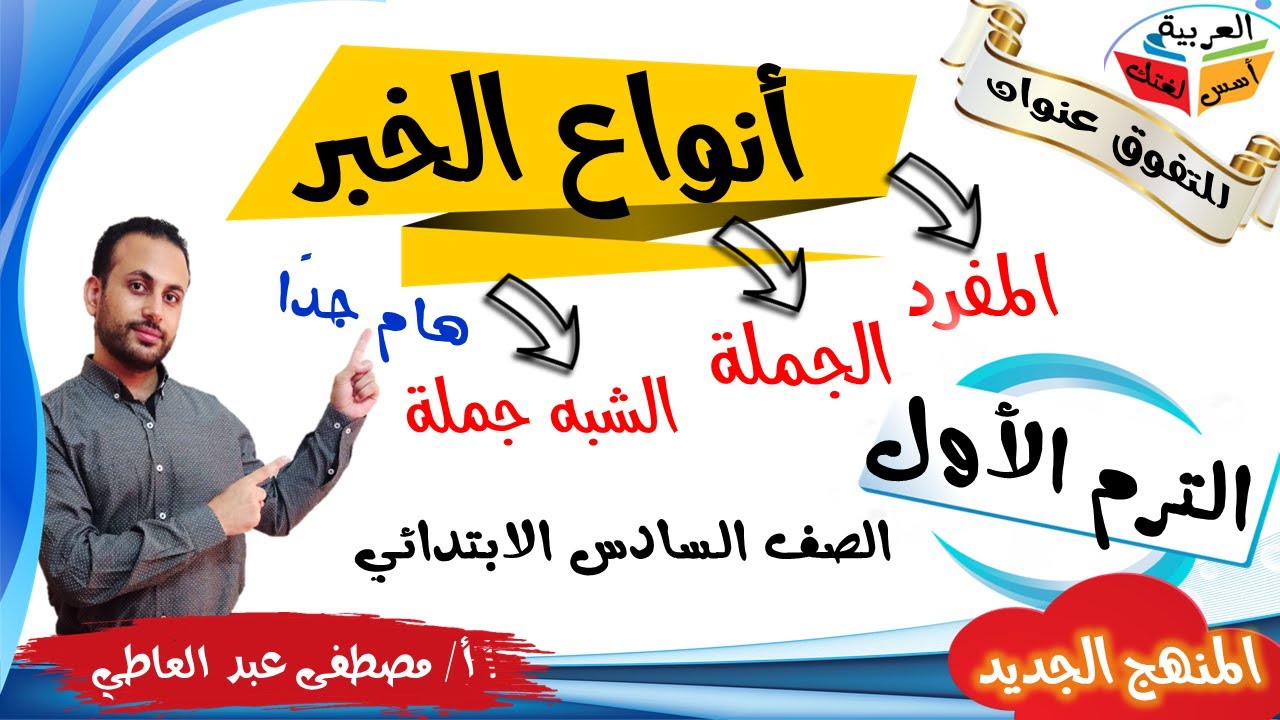 العربية
أسس لغتك
للتفوق عنوان

أنواع الخبر

المفرد

الجملة

الشبه جملة

هام جدًا

الترم الأول

الصف السادس الابتدائي

أ/ مصطفى عبد العاطي

المنهج الجديد